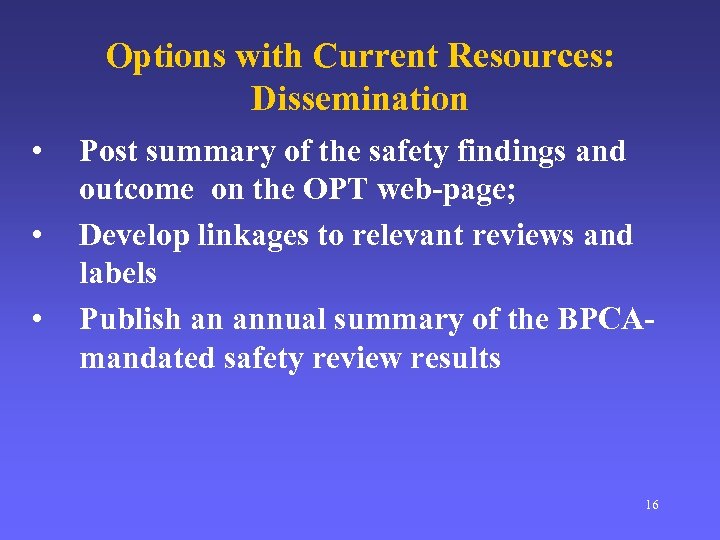 Options with Current Resources: Dissemination

• Post summary of the safety findings and outcome on the OPT web-page;

• Develop linkages to relevant reviews and labels

• Publish an annual summary of the BPCA-mandated safety review results

16